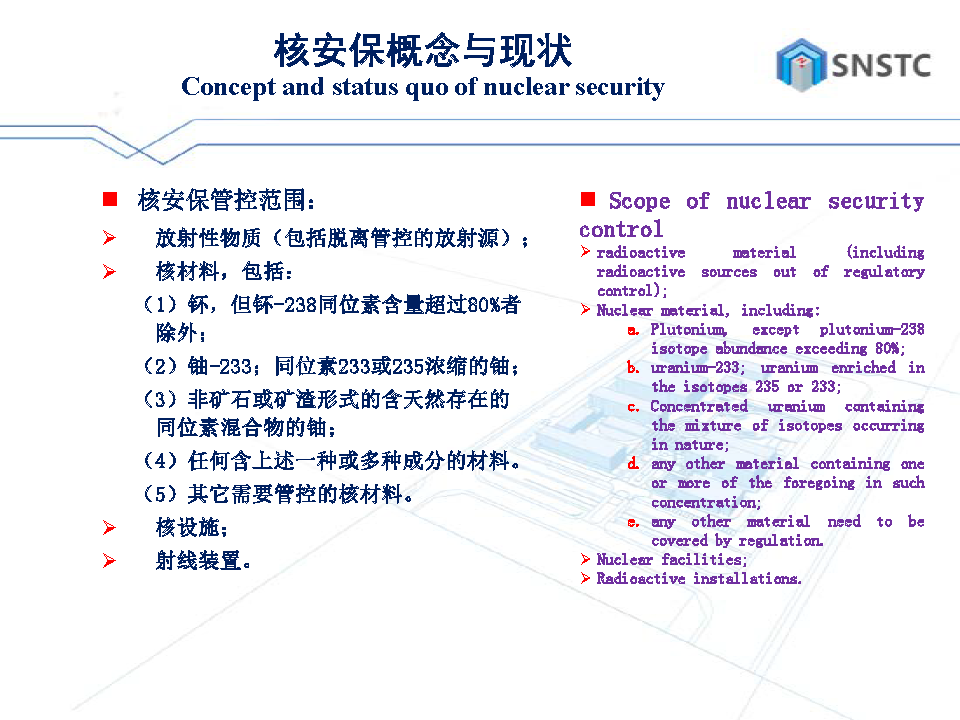 核安保概念与现状
Concept and status quo of nuclear security

SNSTC

■ 核安保管控范围：
➢ 放射性物质（包括脱离管控的放射源）；
➢ 核材料，包括：
（1）钚，但钚-238同位素含量超过80%者除外；
（2）铀-233；同位素233或235浓缩的铀；
（3）非矿石或矿渣形式的含天然存在的同位素混合物的铀；
（4）任何含上述一种或多种成分的材料。
（5）其它需要管控的核材料。
➢ 核设施；
➢ 射线装置。

■ Scope of nuclear security control
➢ radioactive material (including radioactive sources out of regulatory control);
➢ Nuclear material, including:
a. Plutonium, except plutonium-238 isotope abundance exceeding 80%;
b. uranium-233; uranium enriched in the isotopes 235 or 233;
c. Concentrated uranium containing the mixture of isotopes occurring in nature;
d. any other material containing one or more of the foregoing in such concentration;
e. any other material need to be covered by regulation.
➢ Nuclear facilities;
➢ Radioactive installations.